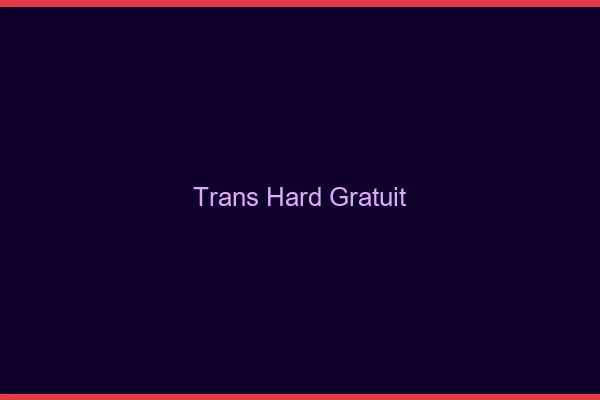 Trans Hard Gratuit